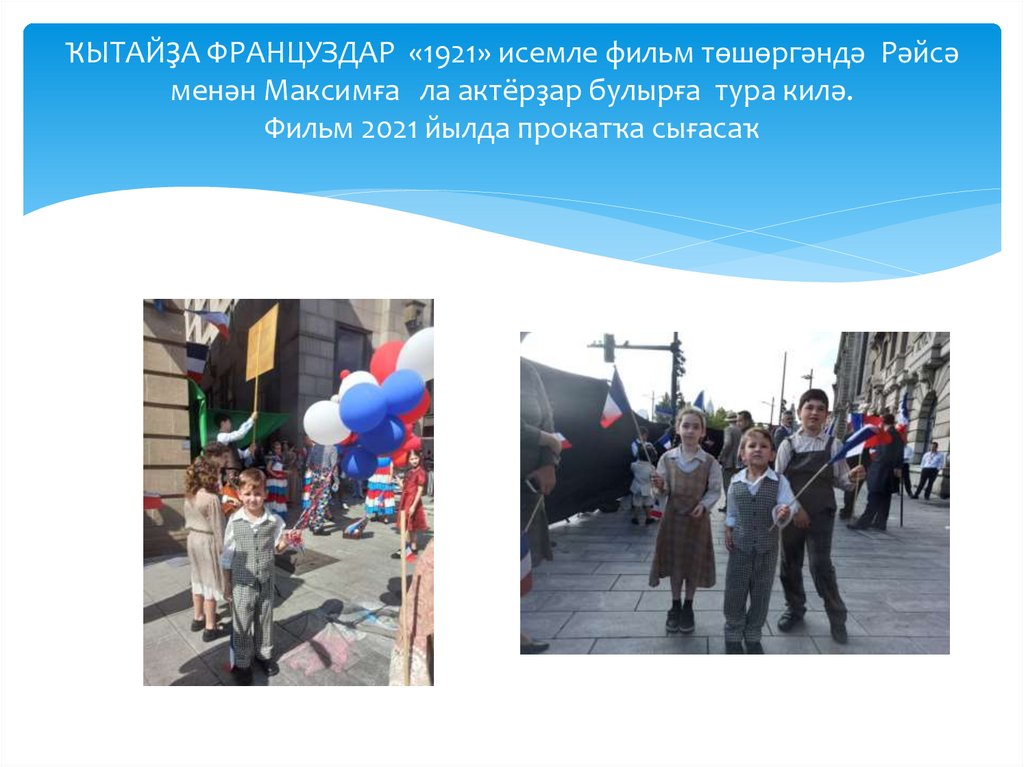 ҠЫТАЙҘА ФРАНЦУЗДАР «1921» исемле фильм төшөргәндә Рәйсә менән Максимға ла актёрҙар булырға тура килә.
Фильм 2021 йылда прокатҡа сығасаҡ